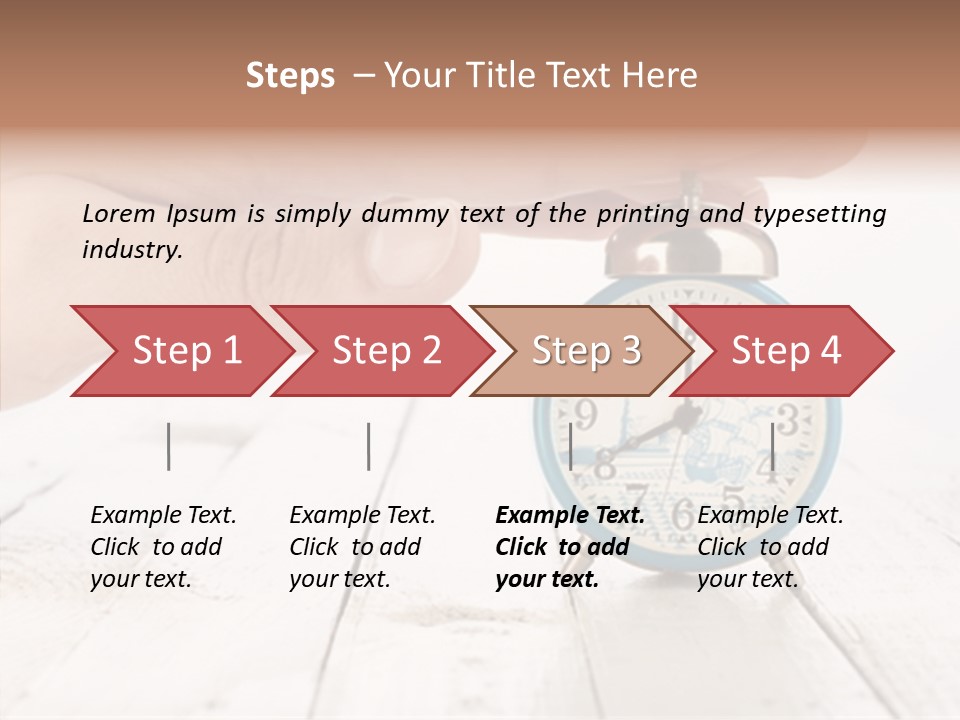 Steps – Your Title Text Here

Lorem Ipsum is simply dummy text of the printing and typesetting industry.

Step 1

Step 2

Step 3

Step 4

Example Text. Click to add your text.

Example Text. Click to add your text.

Example Text. Click to add your text.

Example Text. Click to add your text.